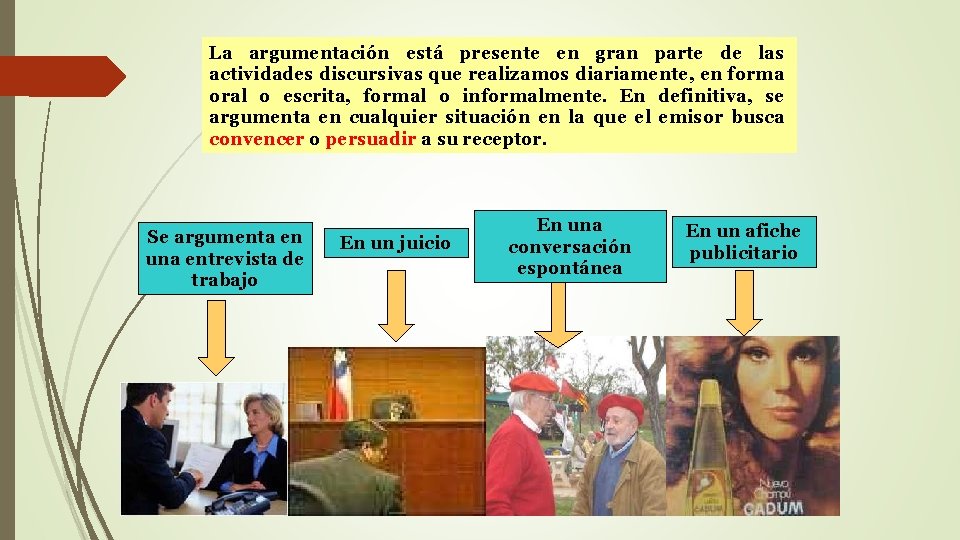 La argumentación está presente en gran parte de las actividades discursivas que realizamos diariamente, en forma oral o escrita, formal o informalmente. En definitiva, se argumenta en cualquier situación en la que el emisor busca convencer o persuadir a su receptor.

Se argumenta en una entrevista de trabajo

En un juicio

En una conversación espontánea

En un afiche publicitario

Nuevo Champú

CADUM